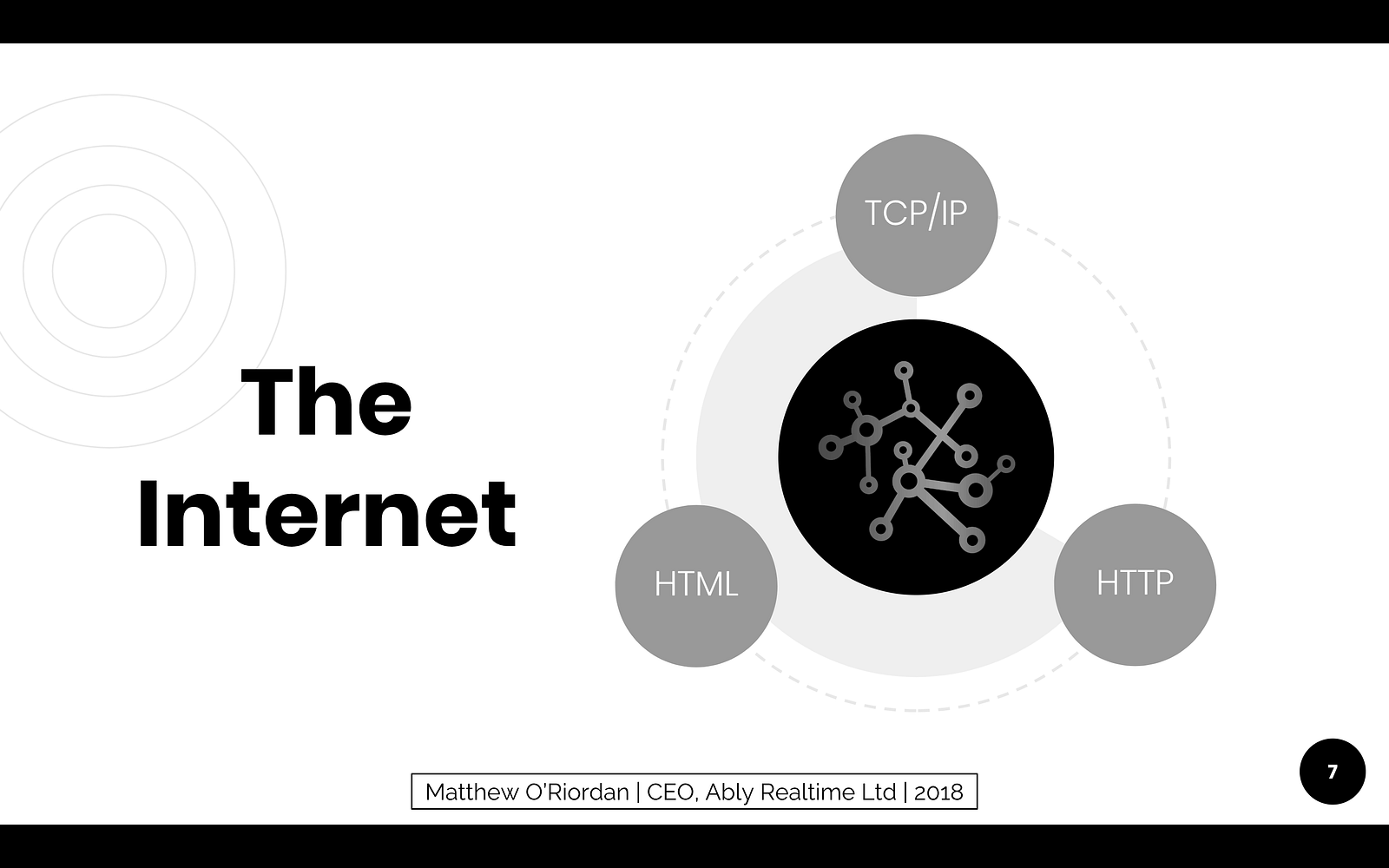 The Internet

TCP/IP

HTML

HTTP

Matthew O'Riordan | CEO, Ably Realtime Ltd | 2018

7